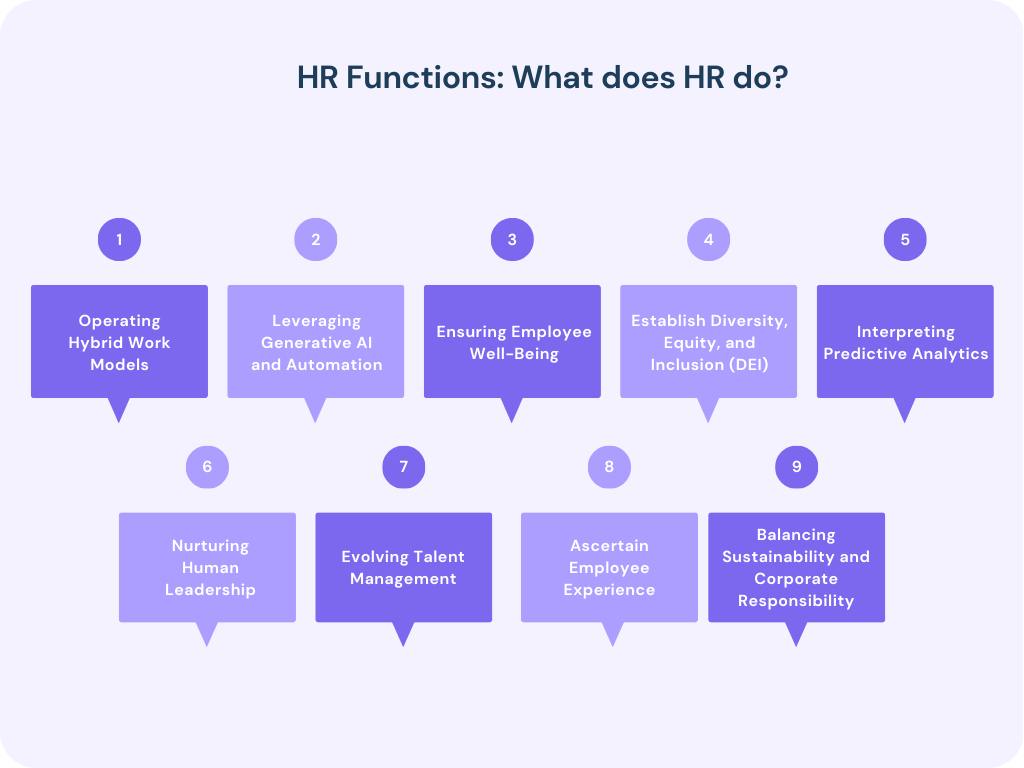 HR Functions: What does HR do?

1

Operating Hybrid Work Models

2

Leveraging Generative AI and Automation

3

Ensuring Employee Well-Being

4

Establish Diversity, Equity, and Inclusion (DEI)

5

Interpreting Predictive Analytics

6

Nurturing Human Leadership

7

Evolving Talent Management

8

Ascertain Employee Experience

9

Balancing Sustainability and Corporate Responsibility